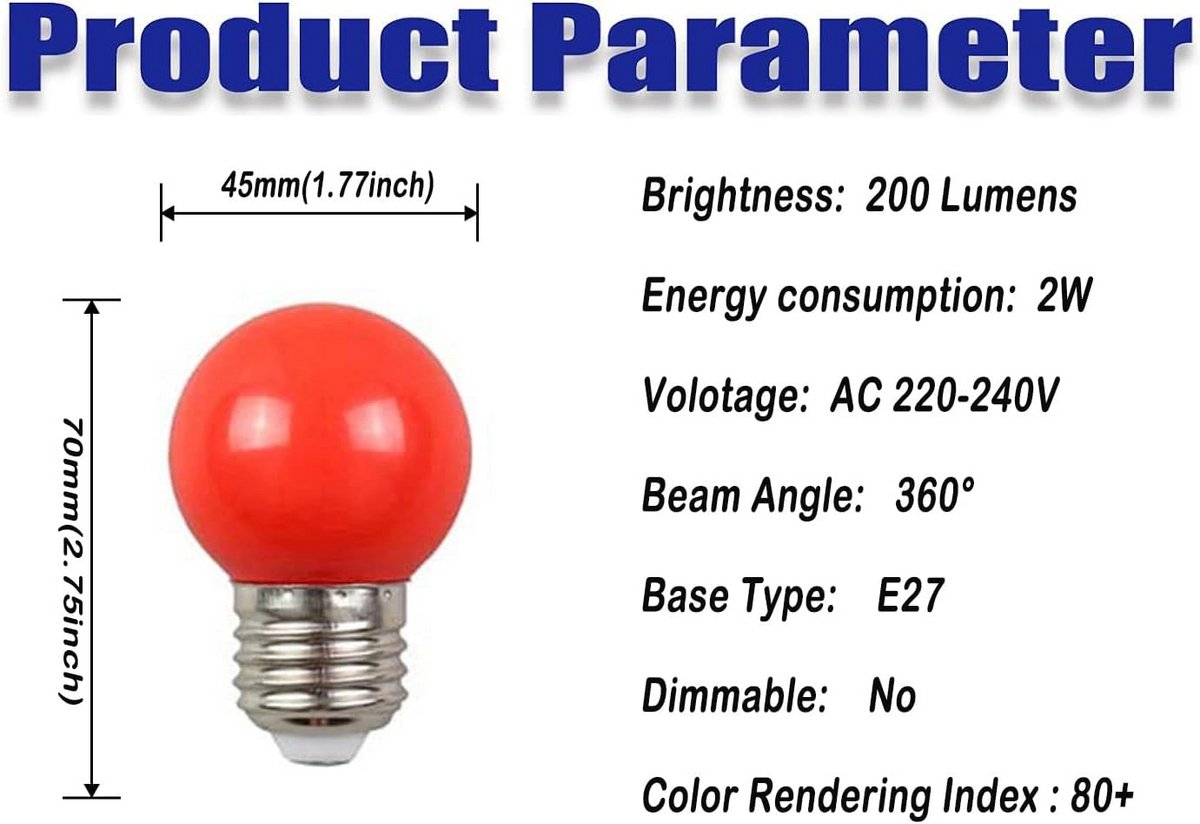 Product Parameter

45mm(1.77inch)

70mm(2.75inch)

Brightness: 200 Lumens

Energy consumption: 2W

Volotage: AC 220-240V

Beam Angle: 360°

Base Type: E27

Dimmable: No

Color Rendering Index : 80+